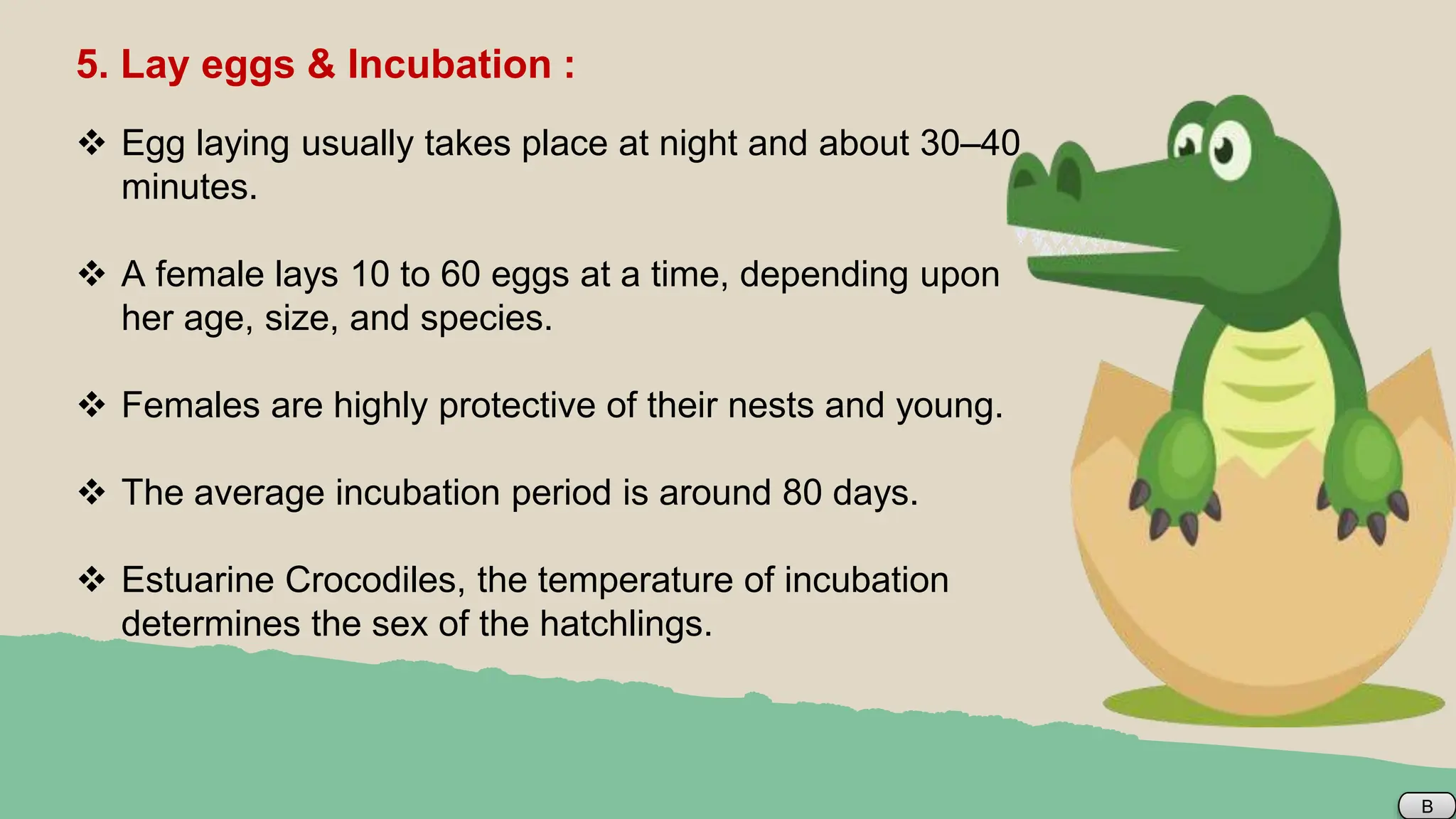 5. Lay eggs & Incubation :

❖ Egg laying usually takes place at night and about 30–40 minutes.

❖ A female lays 10 to 60 eggs at a time, depending upon her age, size, and species.

❖ Females are highly protective of their nests and young.

❖ The average incubation period is around 80 days.

❖ Estuarine Crocodiles, the temperature of incubation determines the sex of the hatchlings.

B